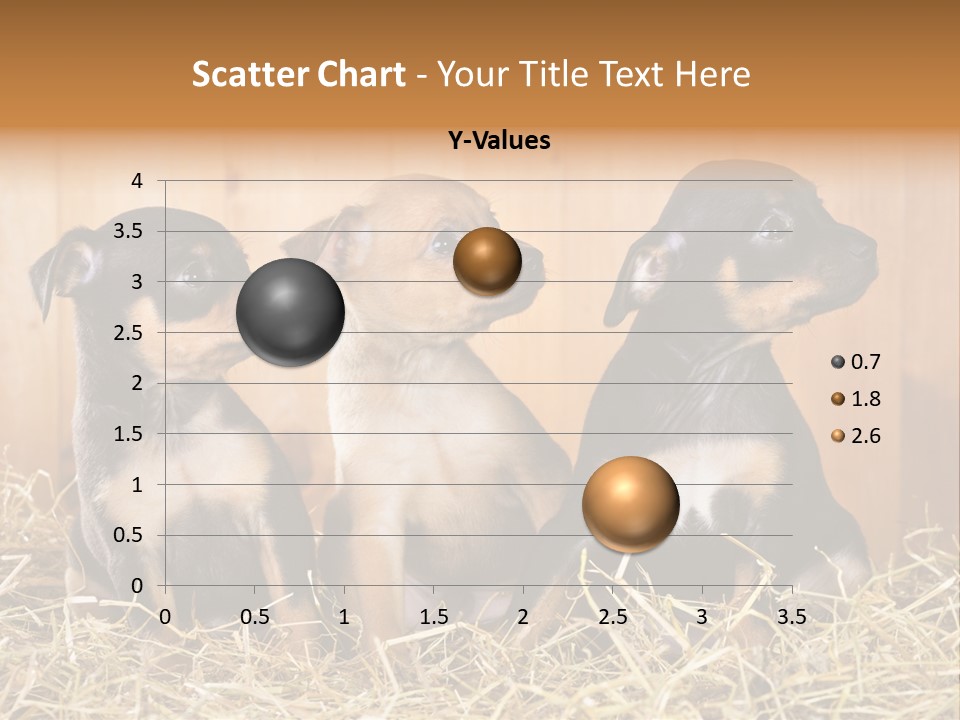 Scatter Chart - Your Title Text Here

Y-Values

4
3.5
3
2.5
2
1.5
1
0.5
0

0 0.5 1 1.5 2 2.5 3 3.5

0.7
1.8
2.6